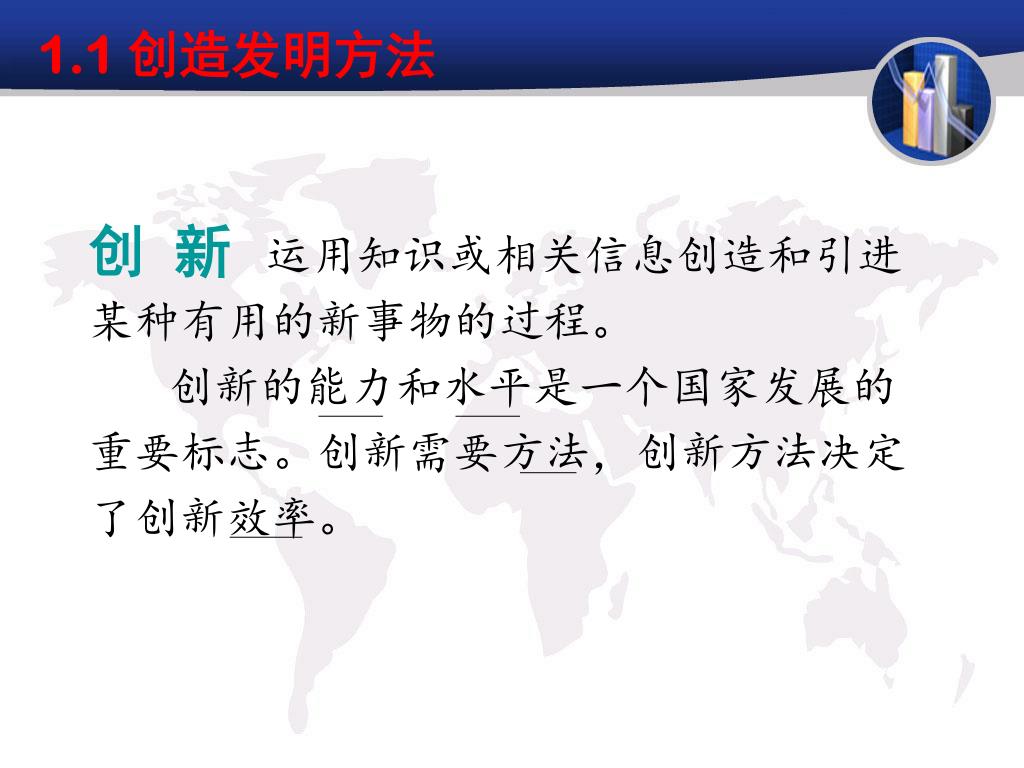 1.1 创造发明方法

创 新 运用知识或相关信息创造和引进某种有用的新事物的过程。

创新的能力和水平是一个国家发展的重要标志。创新需要方法，创新方法决定了创新效率。